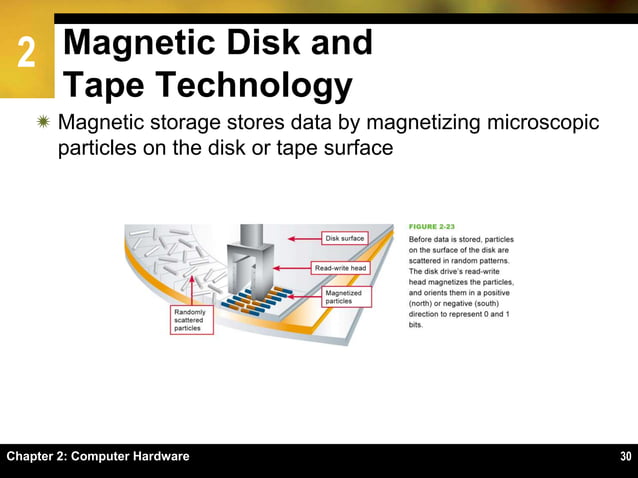 2

Magnetic Disk and Tape Technology

Magnetic storage stores data by magnetizing microscopic particles on the disk or tape surface

Disk surface

Read-write head

Magnetized particles

Randomly scattered particles

FIGURE 2-23

Before data is stored, particles on the surface of the disk are scattered in random patterns. The disk drive's read-write head magnetizes the particles, and orients them in a positive (north) or negative (south) direction to represent 0 and 1 bits.

Chapter 2: Computer Hardware

30